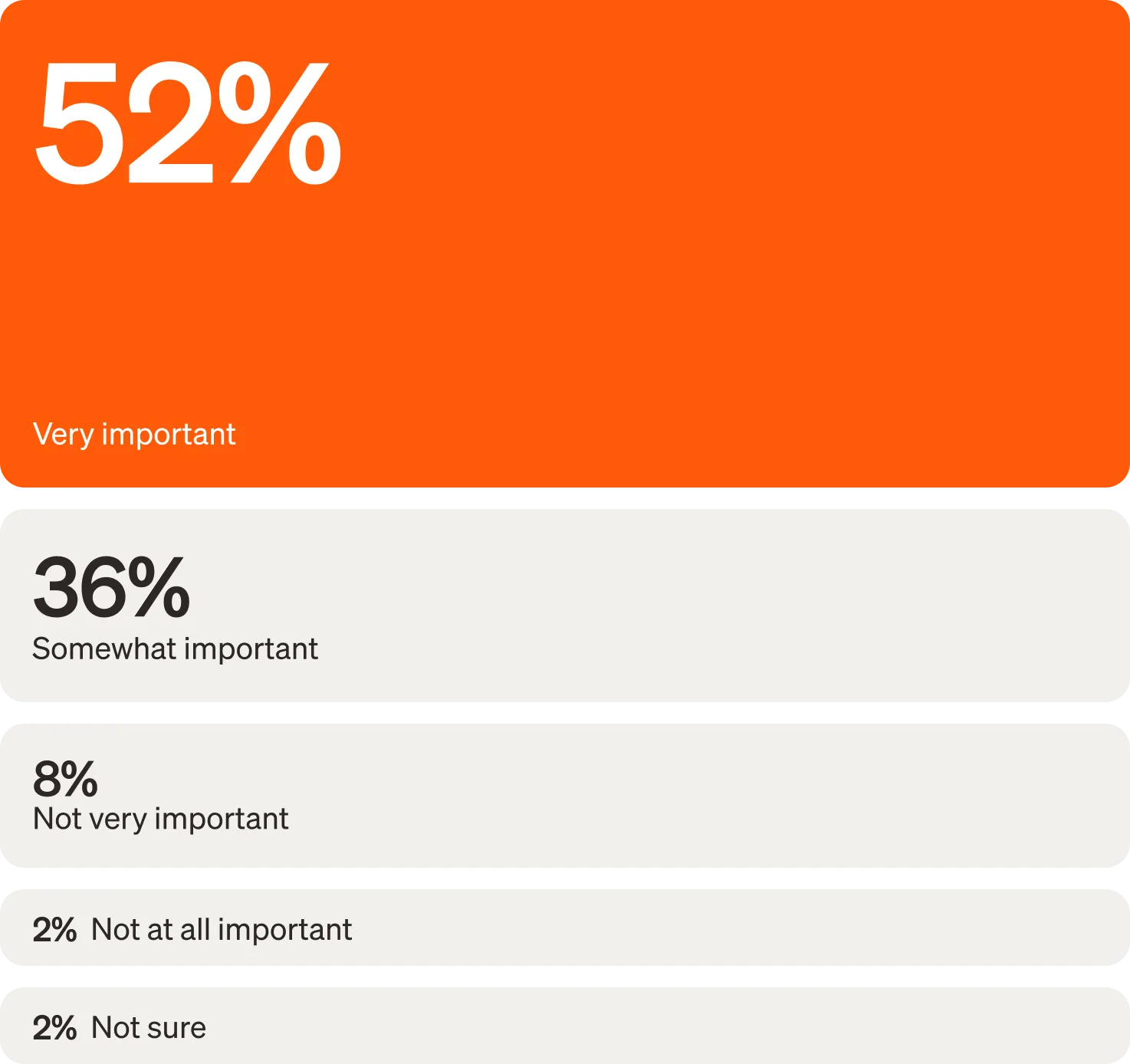 52%

Very important

36%

Somewhat important

8%

Not very important

2% Not at all important

2% Not sure